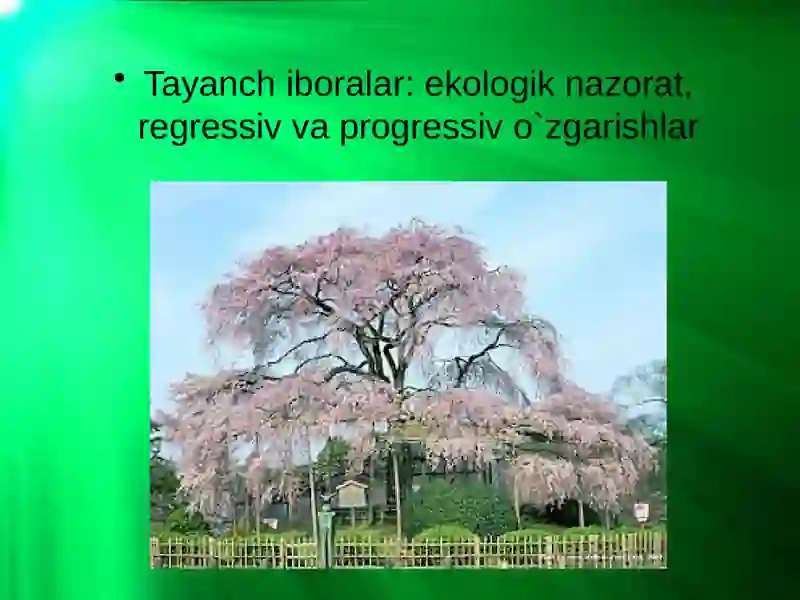 • Tayanch iboralar: ekologik nazorat, regressiv va progressiv o`zgarishlar